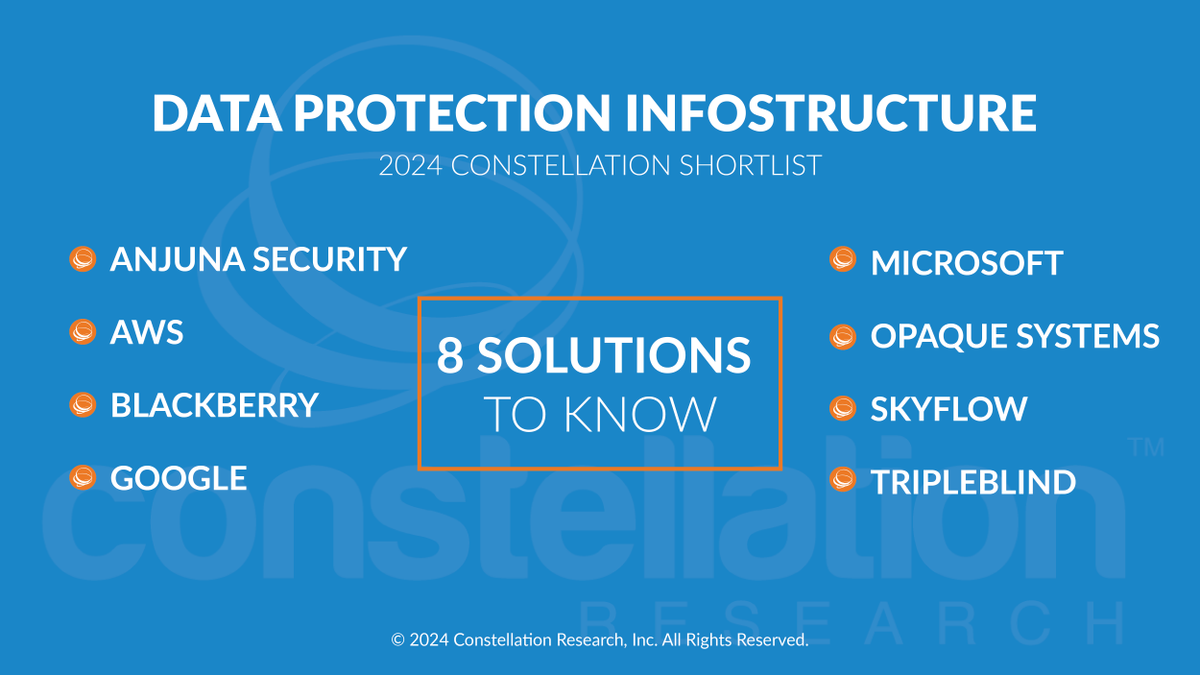 DATA PROTECTION INFOSTRUCTURE
2024 CONSTELLATION SHORTLIST

ANJUNA SECURITY

AWS

BLACKBERRY

GOOGLE

8 SOLUTIONS TO KNOW

MICROSOFT

OPAQUE SYSTEMS

SKYFLOW

TRIPLEBLIND

constellation™
RESEARCH

© 2024 Constellation Research, Inc. All Rights Reserved.